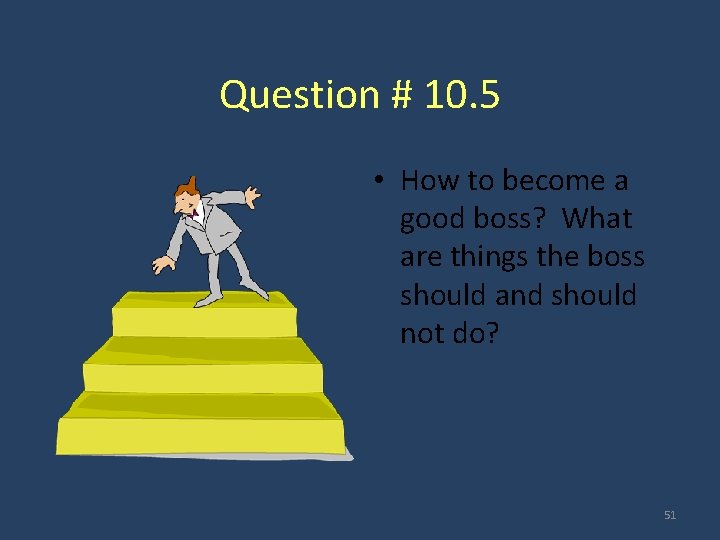 Question # 10.5

• How to become a good boss?  What are things the boss should and should not do?

51